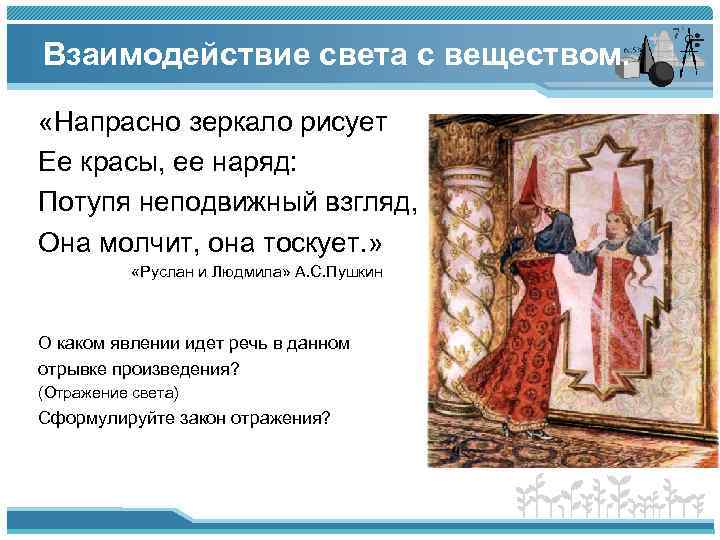 Взаимодействие света с веществом.

«Напрасно зеркало рисует
Ее красы, ее наряд:
Потупя неподвижный взгляд,
Она молчит, она тоскует.»

«Руслан и Людмила» А.С.Пушкин

О каком явлении идет речь в данном отрывке произведения?
(Отражение света)
Сформулируйте закон отражения?